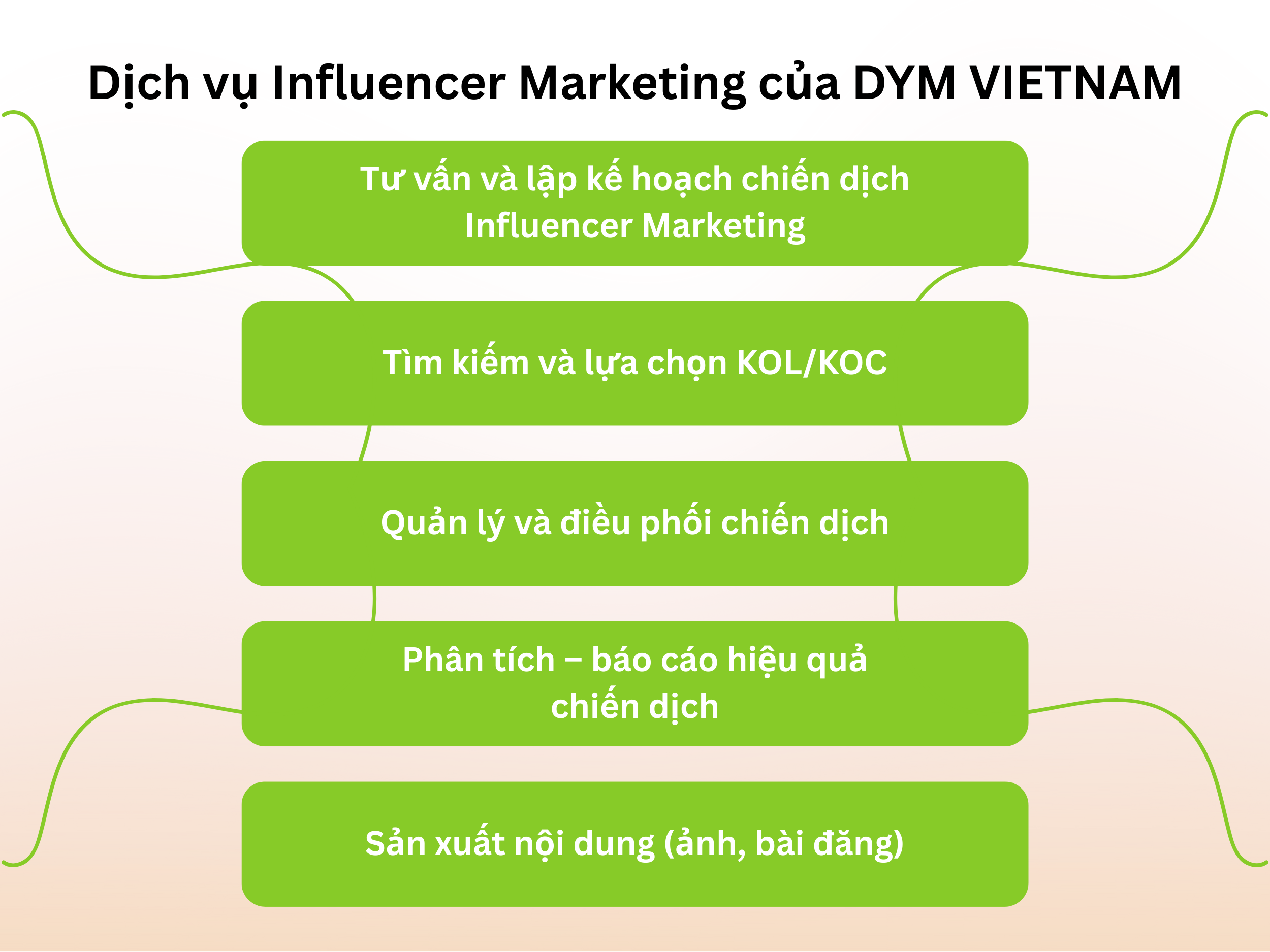 Dịch vụ Influencer Marketing của DYM VIETNAM

Tư vấn và lập kế hoạch chiến dịch Influencer Marketing

Tìm kiếm và lựa chọn KOL/KOC

Quản lý và điều phối chiến dịch

Phân tích – báo cáo hiệu quả chiến dịch

Sản xuất nội dung (ảnh, bài đăng)